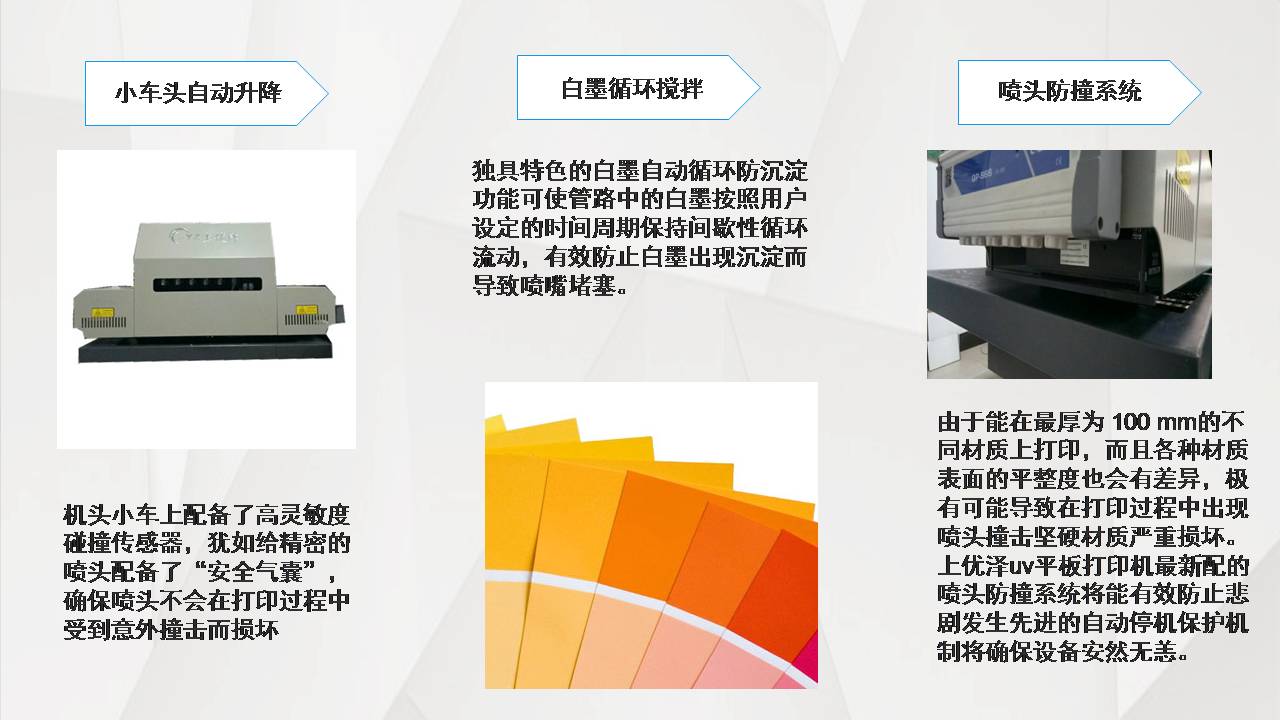 小车头自动升降

机头小车上配备了高灵敏度碰撞传感器，犹如给精密的喷头配备了“安全气囊”，确保喷头不会在打印过程中受到意外撞击而损坏

白墨循环搅拌

独具特色的白墨自动循环防沉淀功能可使管路中的白墨按照用户设定的时间周期保持间歇性循环流动，有效防止白墨出现沉淀而导致喷嘴堵塞。

喷头防撞系统

由于能在最厚为 100 mm的不同材质上打印，而且各种材质表面的平整度也会有差异，极有可能导致在打印过程中出现喷头撞击坚硬材质严重损坏。上优泽uv平板打印机最新配的喷头防撞系统将能有效防止悲剧发生先进的自动停机保护机制将确保设备安然无恙。